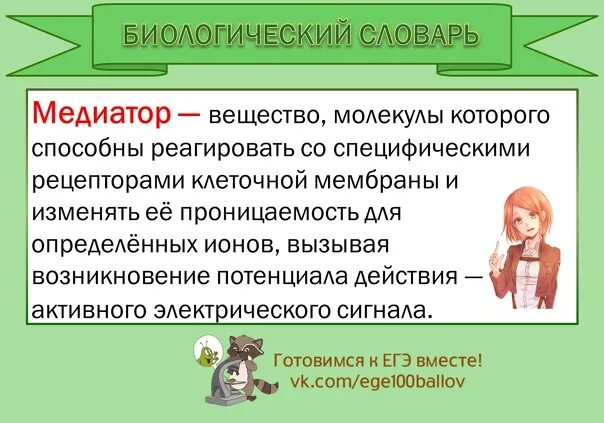 БИОЛОГИЧЕСКИЙ СЛОВАРЬ

Медиатор — вещество, молекулы которого способны реагировать со специфическими рецепторами клеточной мембраны и изменять её проницаемость для определённых ионов, вызывая возникновение потенциала действия — активного электрического сигнала.

Готовимся к ЕГЭ вместе!
vk.com/ege100ballov